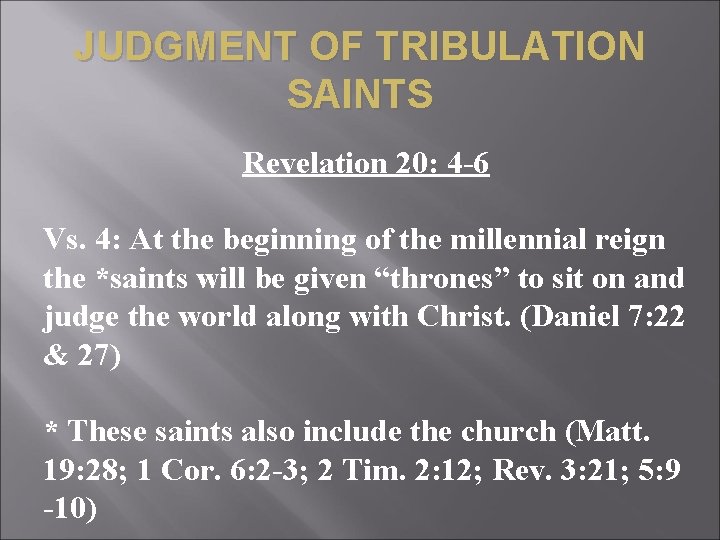 JUDGMENT OF TRIBULATION SAINTS

Revelation 20: 4-6

Vs. 4: At the beginning of the millennial reign the *saints will be given “thrones” to sit on and judge the world along with Christ. (Daniel 7:22 & 27)

* These saints also include the church (Matt. 19:28; 1 Cor. 6:2-3; 2 Tim. 2:12; Rev. 3:21; 5:9 -10)